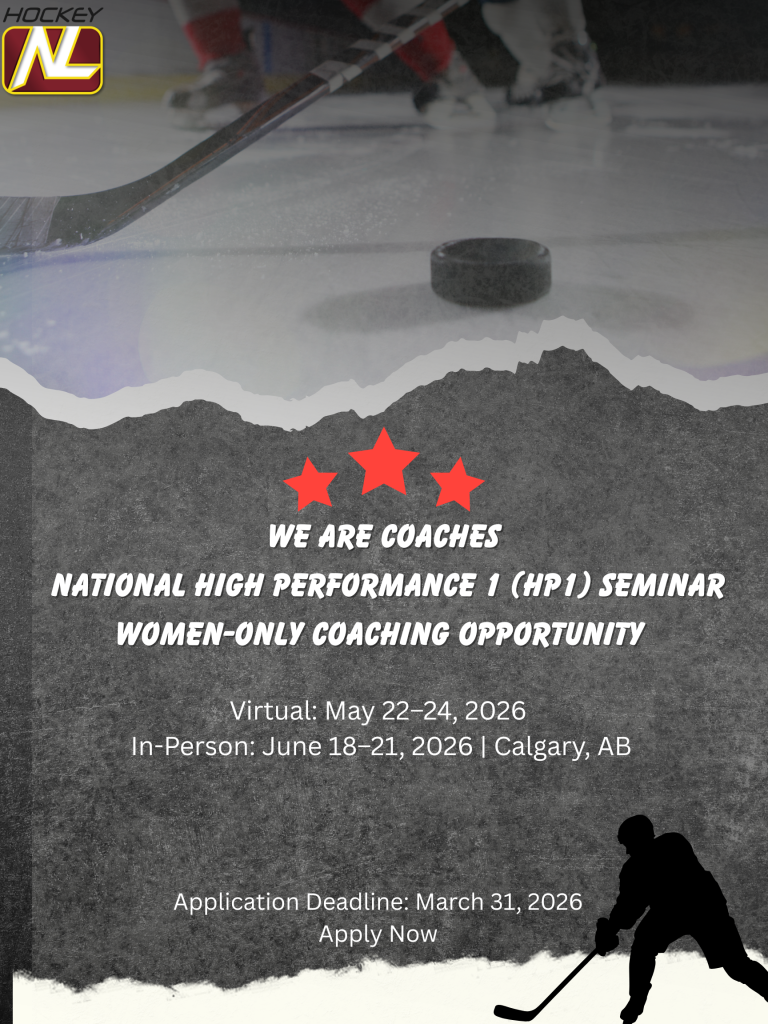 HOCKEY NL

WE ARE COACHES
NATIONAL HIGH PERFORMANCE 1 (HP1) SEMINAR
WOMEN-ONLY COACHING OPPORTUNITY

Virtual: May 22–24, 2026
In-Person: June 18–21, 2026 | Calgary, AB

Application Deadline: March 31, 2026
Apply Now